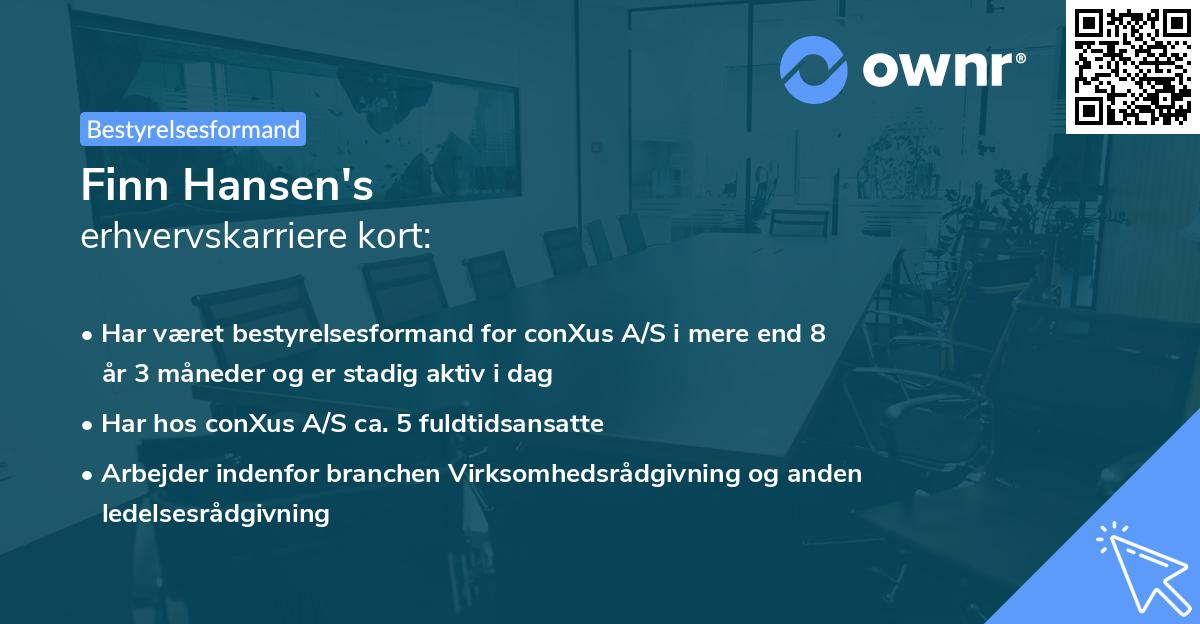 ownr®

Bestyrelsesformand

Finn Hansen's
erhvervskarriere kort:

• Har været bestyrelsesformand for conXus A/S i mere end 8 år 3 måneder og er stadig aktiv i dag

• Har hos conXus A/S ca. 5 fuldtidsansatte

• Arbejder indenfor branchen Virksomhedsrådgivning og anden ledelsesrådgivning